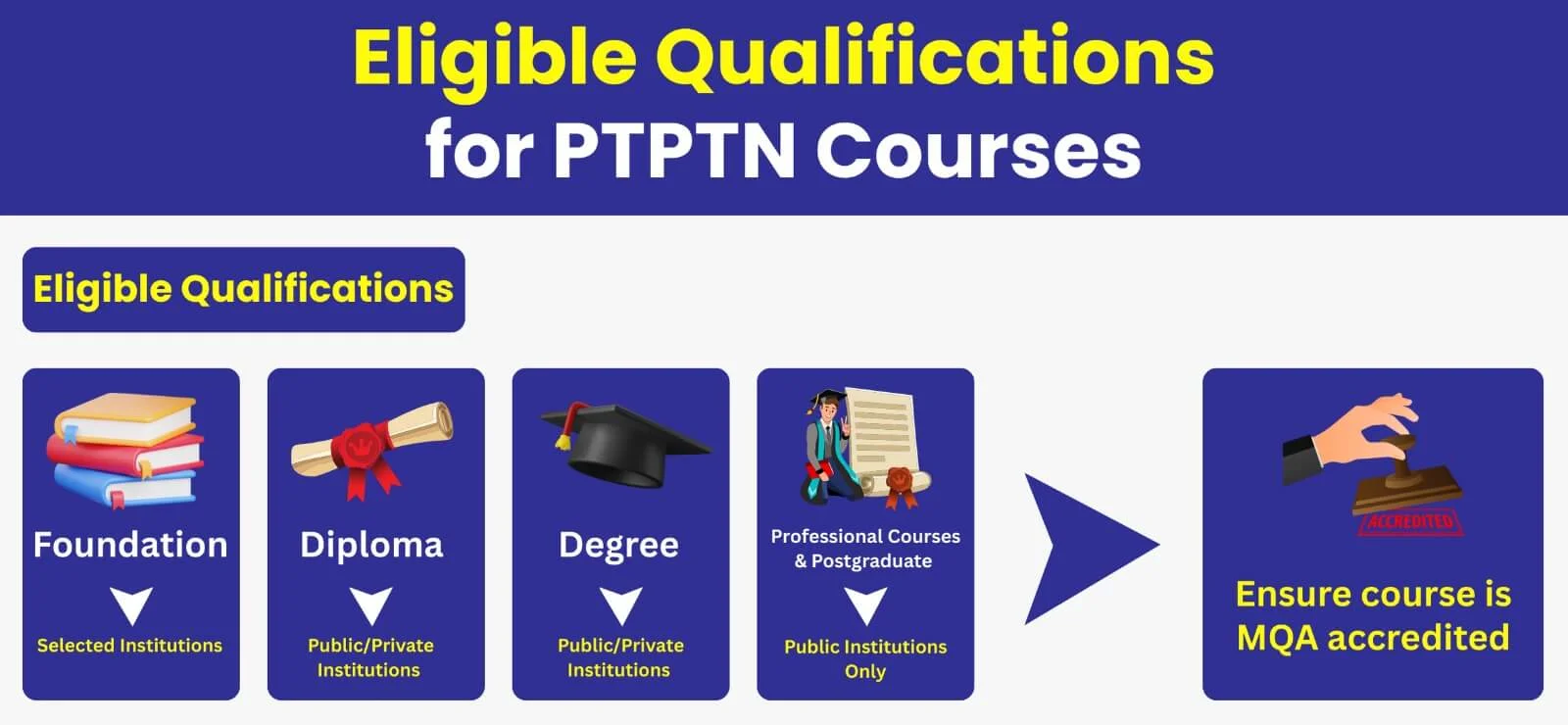 Eligible Qualifications for PTPTN Courses

Eligible Qualifications

Foundation

Selected Institutions

Diploma

Public/Private Institutions

Degree

Public/Private Institutions

Professional Courses & Postgraduate

Public Institutions Only

ACCREDITED

Ensure course is MQA accredited